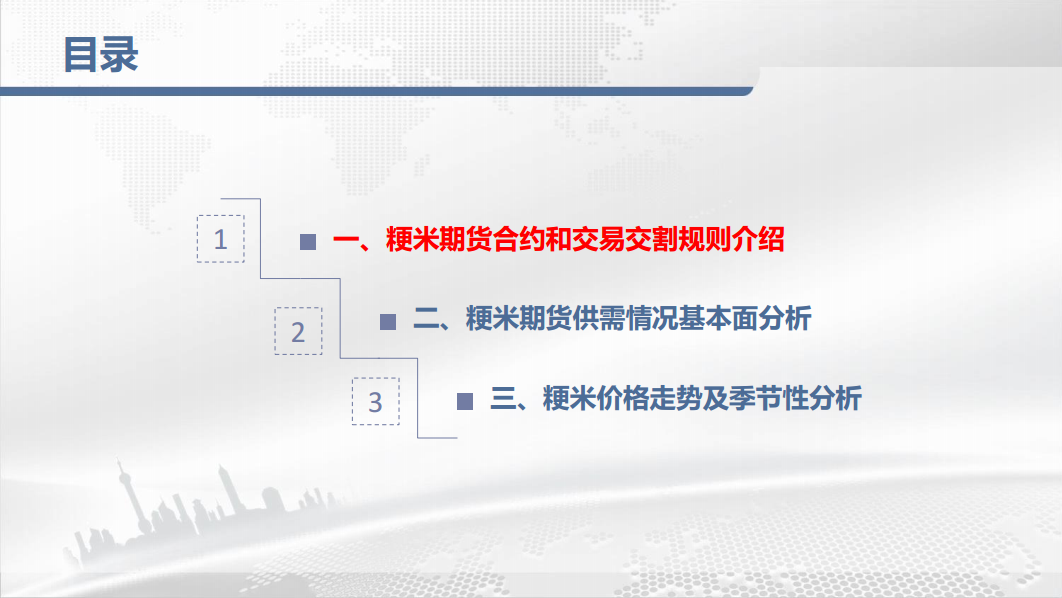 目录

1

一、粳米期货合约和交易交割规则介绍

2

二、粳米期货供需情况基本面分析

3

三、粳米价格走势及季节性分析